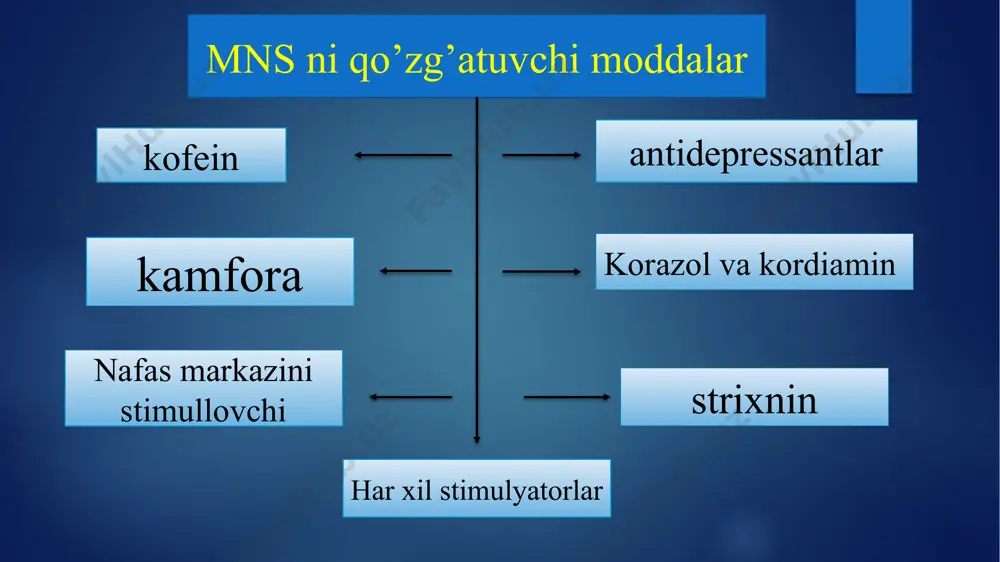 MNS ni qo’zg’atuvchi moddalar

kofein

antidepressantlar

kamfora

Korazol va kordiamin

Nafas markazini stimullovchi

strixnin

Har xil stimulyatorlar